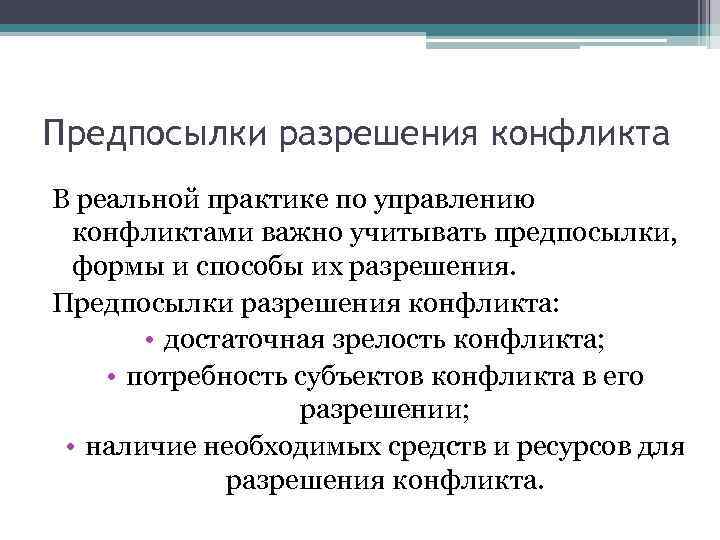 Предпосылки разрешения конфликта

В реальной практике по управлению конфликтами важно учитывать предпосылки, формы и способы их разрешения.

Предпосылки разрешения конфликта:

• достаточная зрелость конфликта;
• потребность субъектов конфликта в его разрешении;
• наличие необходимых средств и ресурсов для разрешения конфликта.